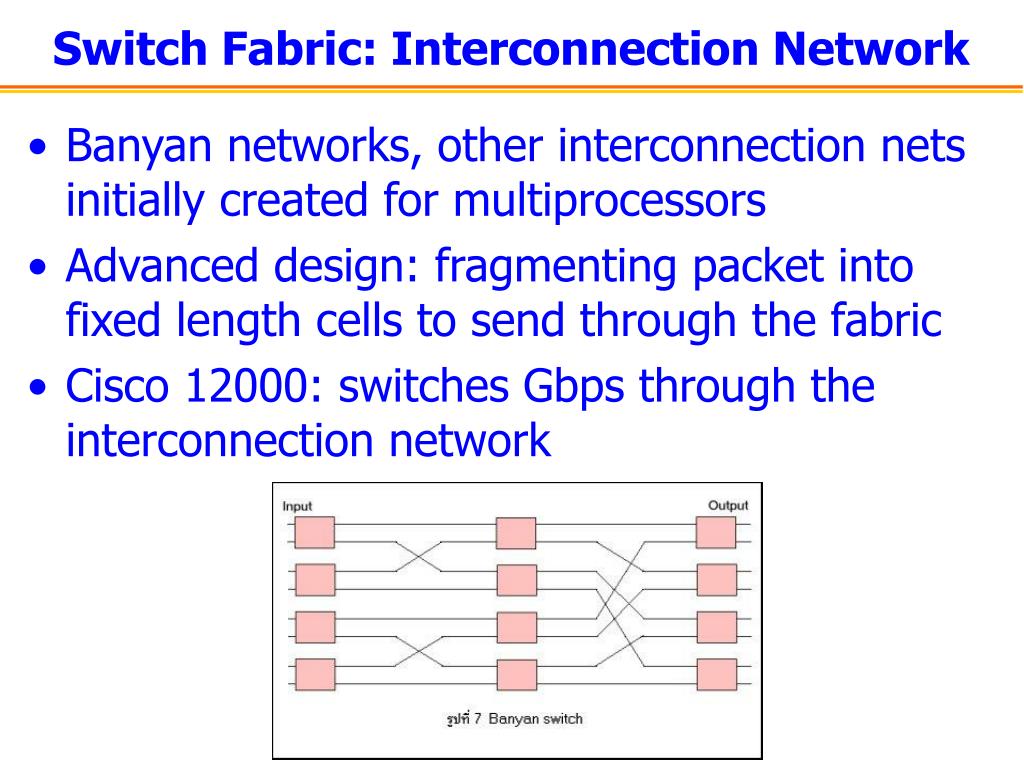 Switch Fabric: Interconnection Network

• Banyan networks, other interconnection nets initially created for multiprocessors
• Advanced design: fragmenting packet into fixed length cells to send through the fabric
• Cisco 12000: switches Gbps through the interconnection network

Input
Output
รูปที่ 7 Banyan switch